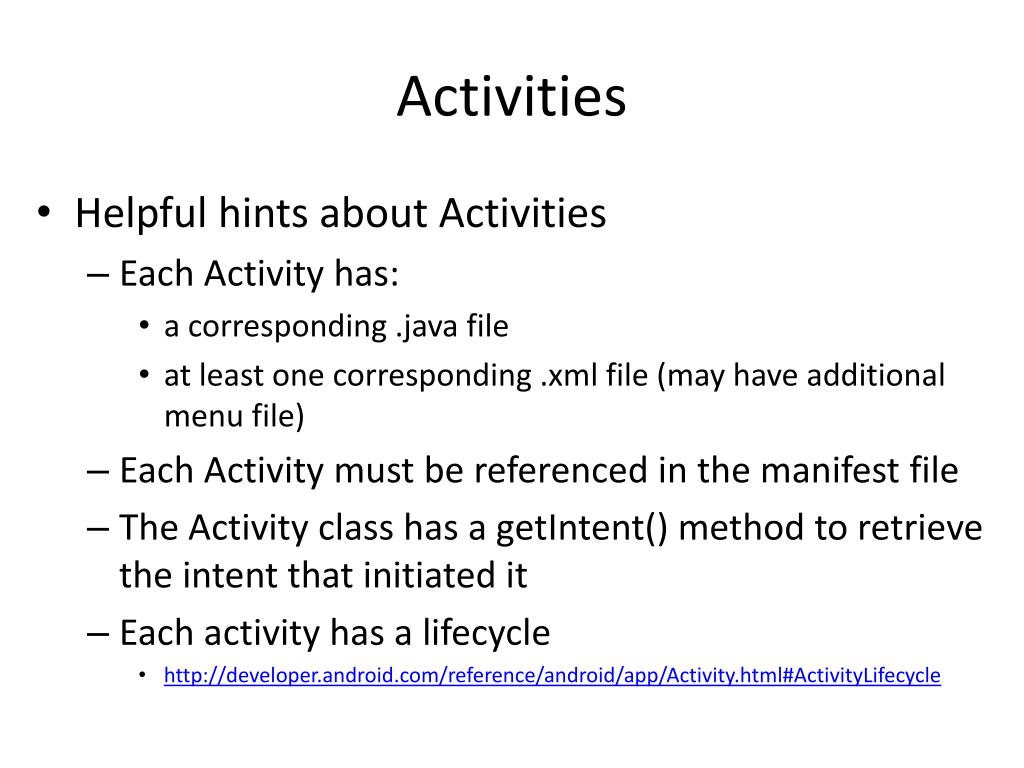 Activities

• Helpful hints about Activities
– Each Activity has:
• a corresponding .java file
• at least one corresponding .xml file (may have additional menu file)
– Each Activity must be referenced in the manifest file
– The Activity class has a getIntent() method to retrieve the intent that initiated it
– Each activity has a lifecycle
• http://developer.android.com/reference/android/app/Activity.html#ActivityLifecycle